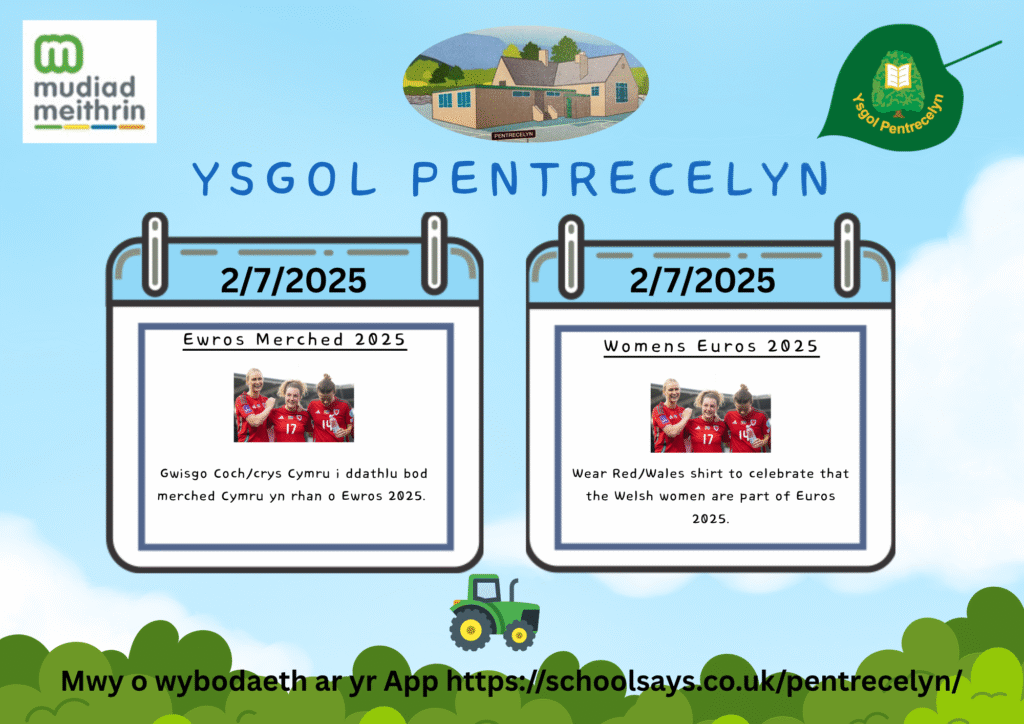 mudiad meithrin

PENTRECELYN

Ysgol Pentrecelyn

YSGOL PENTRECELYN

2/7/2025

Ewros Merched 2025

Gwisgo Coch/crys Cymru i ddathlu bod merched Cymru yn rhan o Ewros 2025.

2/7/2025

Womens Euros 2025

Wear Red/Wales shirt to celebrate that the Welsh women are part of Euros 2025.

Mwy o wybodaeth ar yr App https://schoolsays.co.uk/pentrecelyn/